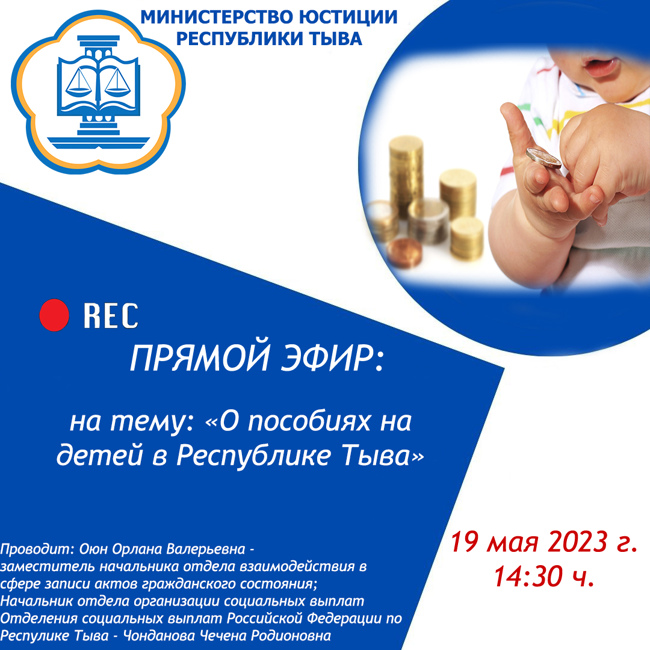 МИНИСТЕРСТВО ЮСТИЦИИ РЕСПУБЛИКИ ТЫВА

REC

ПРЯМОЙ ЭФИР:

на тему: «О пособиях на детей в Республике Тыва»

Проводит: Оюн Орлана Валерьевна - заместитель начальника отдела взаимодействия в сфере записи актов гражданского состояния; Начальник отдела организации социальных выплат Отделения социальных выплат Российской Федерации по Респулике Тыва - Чонданова Чечена Родионовна

19 мая 2023 г.
14:30 ч.